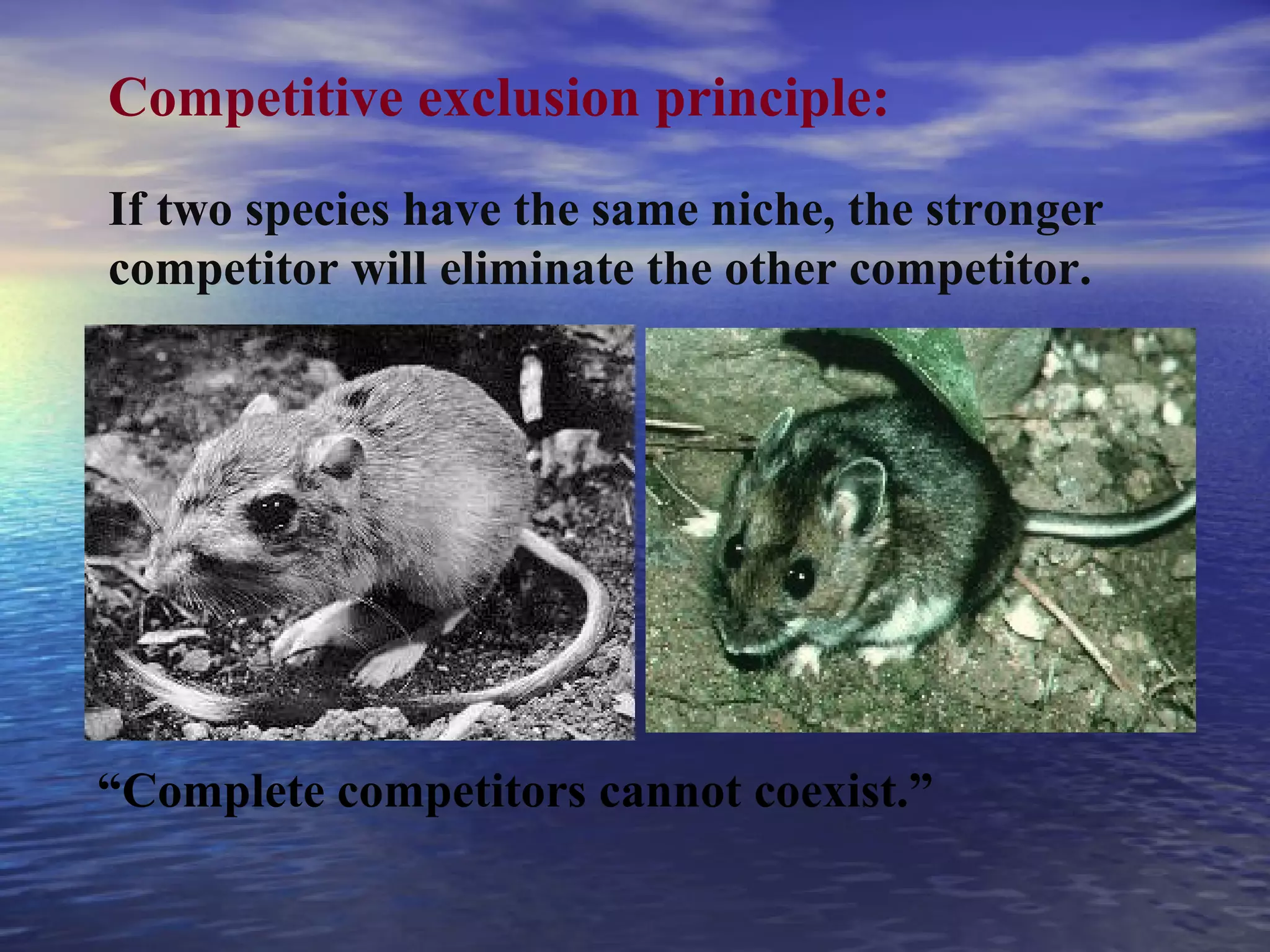 Competitive exclusion principle:

If two species have the same niche, the stronger competitor will eliminate the other competitor.

“Complete competitors cannot coexist.”